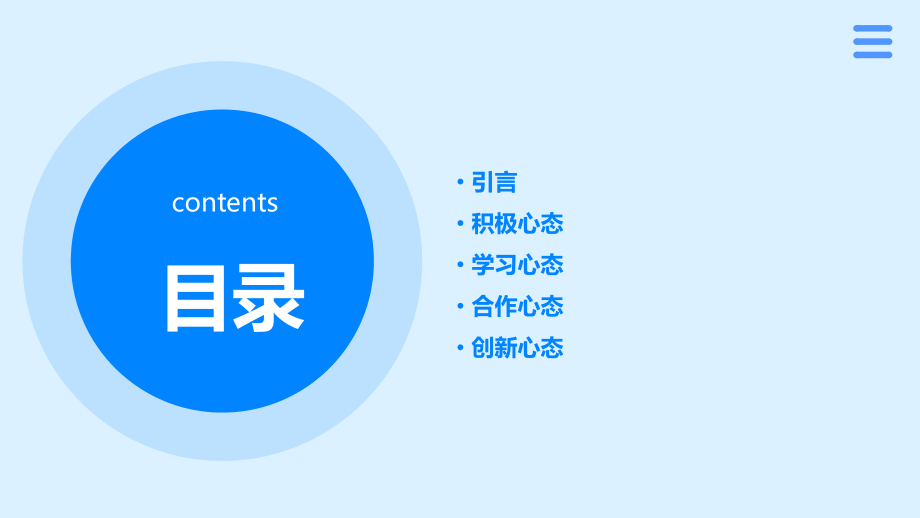 contents

目录

• 引言
• 积极心态
• 学习心态
• 合作心态
• 创新心态